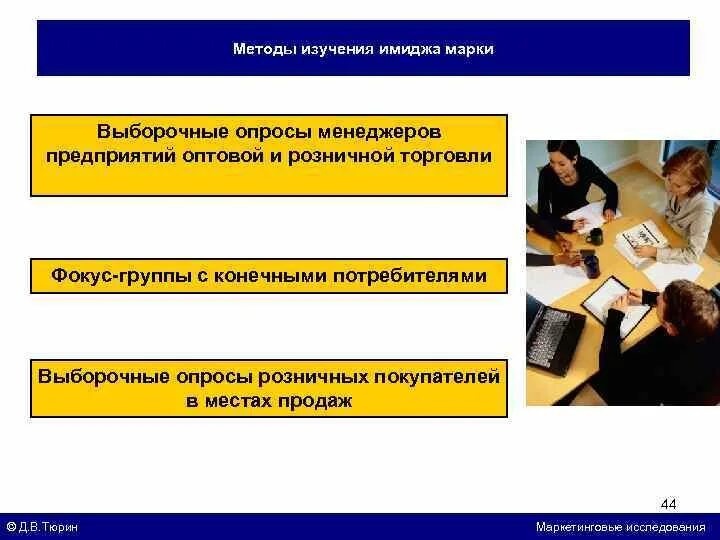 Методы изучения имиджа марки

Выборочные опросы менеджеров предприятий оптовой и розничной торговли

Фокус-группы с конечными потребителями

Выборочные опросы розничных покупателей в местах продаж

44

© Д.В.Тюрин

Маркетинговые исследования